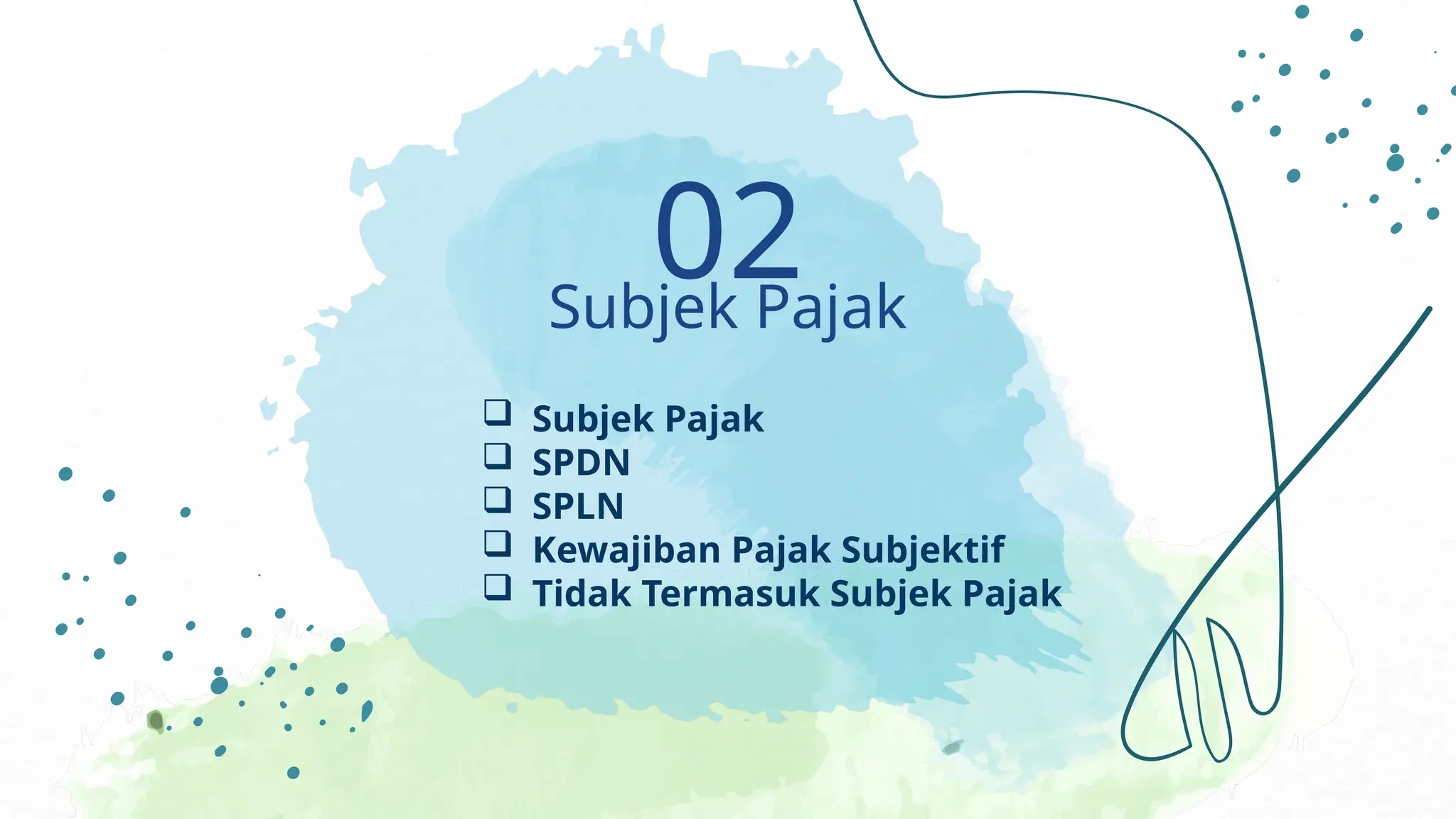 02
Subjek Pajak

❑ Subjek Pajak
❑ SPDN
❑ SPLN
❑ Kewajiban Pajak Subjektif
❑ Tidak Termasuk Subjek Pajak